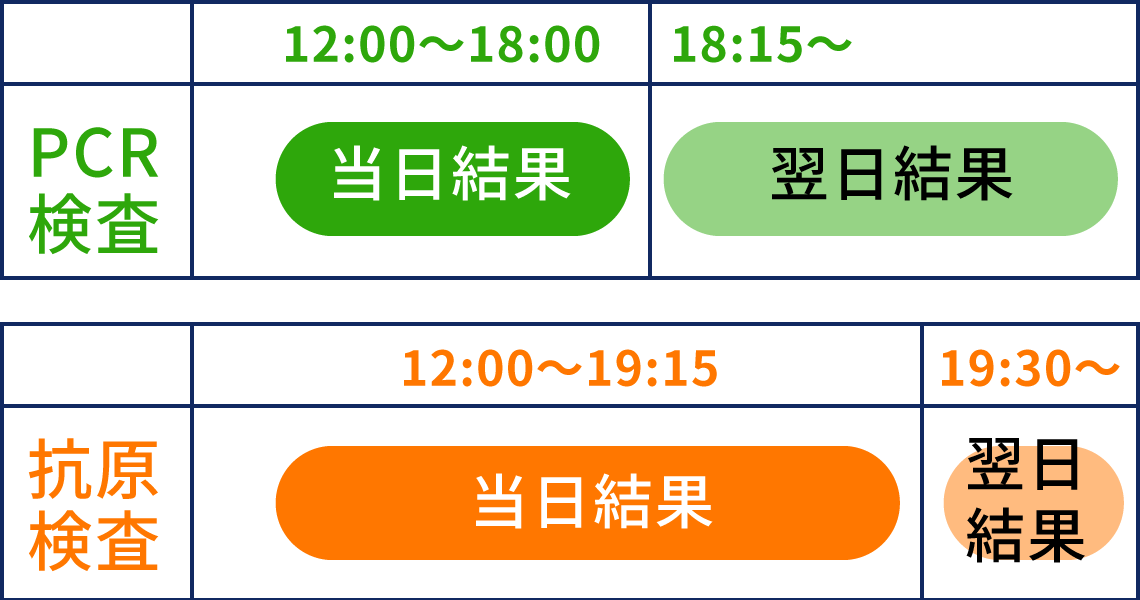 | | 12:00〜18:00 | 18:15〜 |
|---|---|---|
| PCR検査 | 当日結果 | 翌日結果 |

| | 12:00〜19:15 | 19:30〜 |
|---|---|---|
| 抗原検査 | 当日結果 | 翌日結果 |